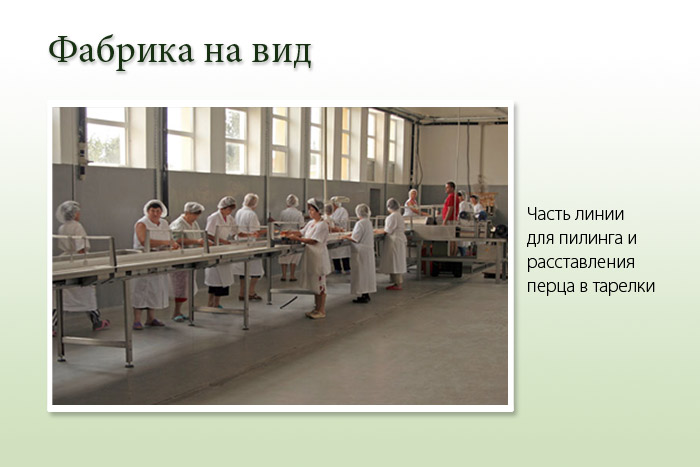 Фабрика на вид

Часть линии для пилинга и расставления перца в тарелки